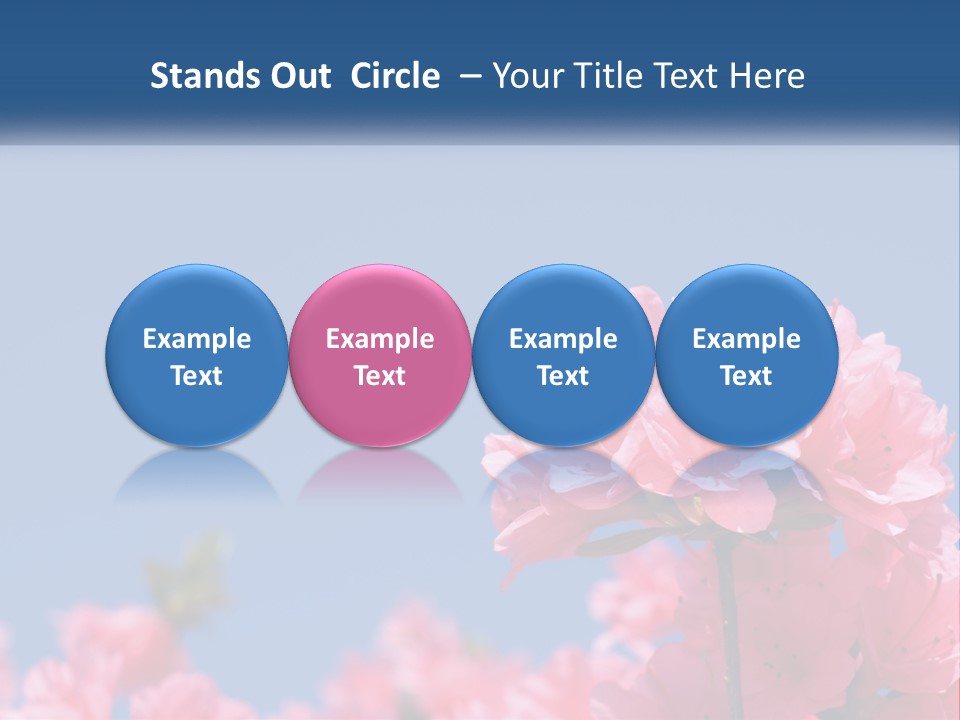 Stands Out Circle – Your Title Text Here

Example Text

Example Text

Example Text

Example Text